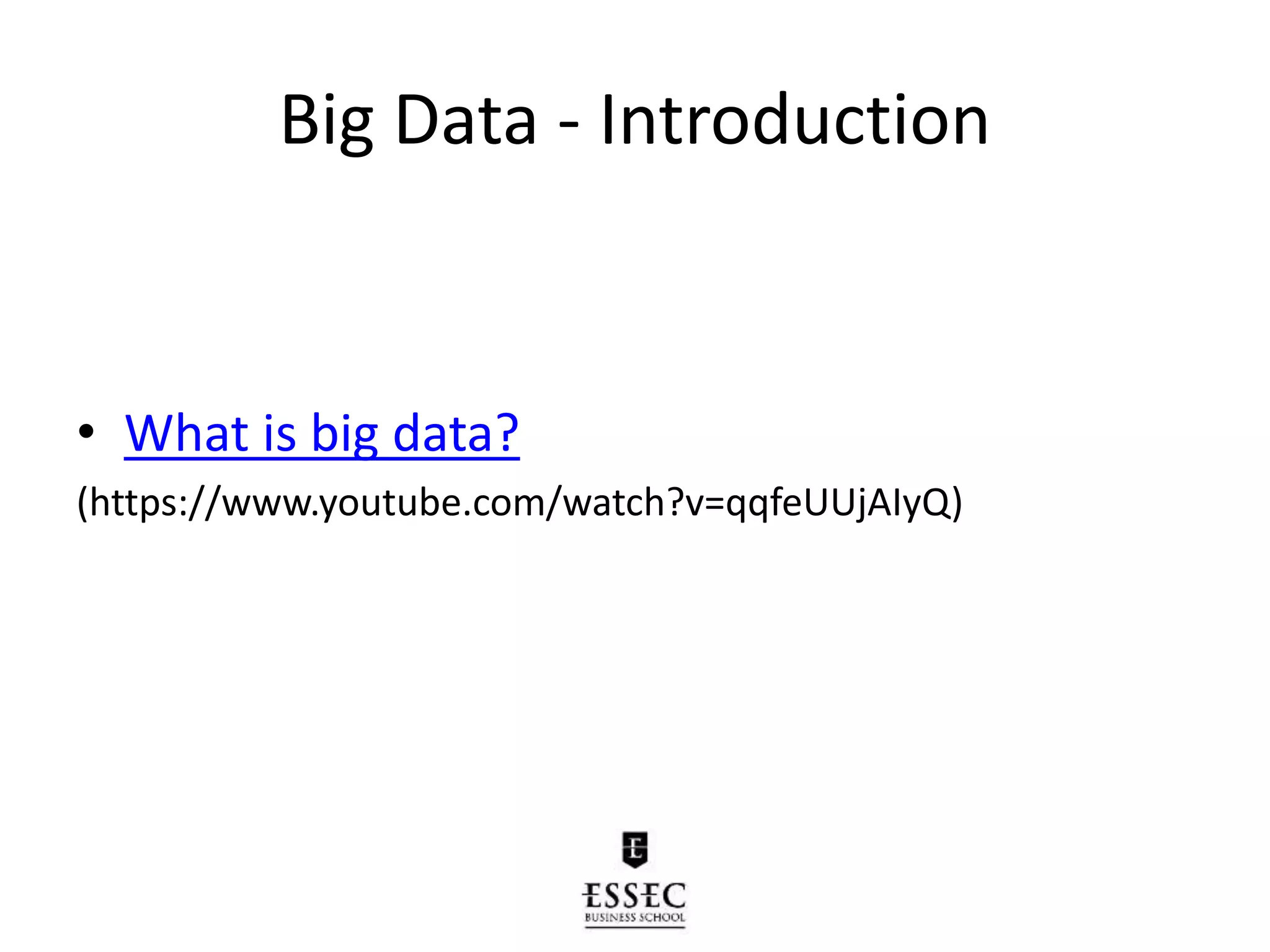 Big Data - Introduction

• What is big data?

(https://www.youtube.com/watch?v=qqfeUUjAIyQ)

ESSEC
BUSINESS SCHOOL